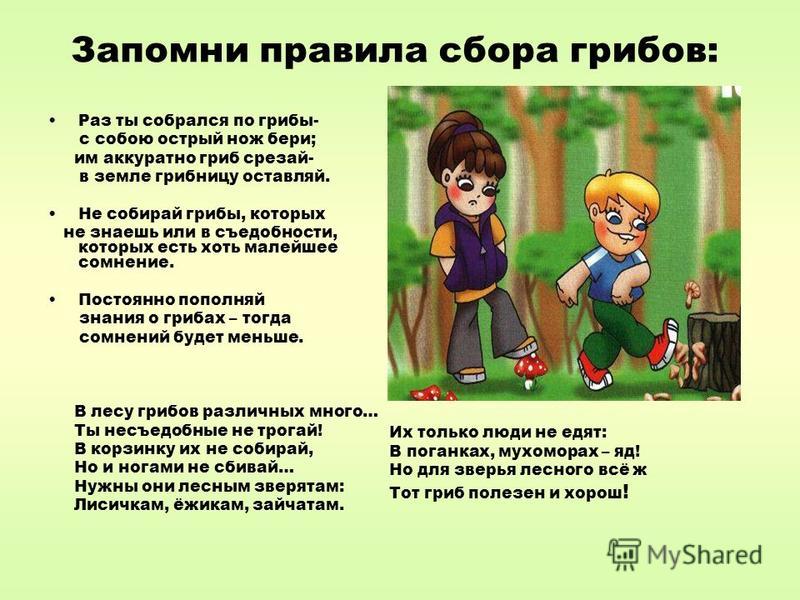 Запомни правила сбора грибов:

• Раз ты собрался по грибы- с собою острый нож бери; им аккуратно гриб срезай- в земле грибницу оставляй.

• Не собирай грибы, которых не знаешь или в съедобности, которых есть хоть малейшее сомнение.

• Постоянно пополняй знания о грибах – тогда сомнений будет меньше.

В лесу грибов различных много…
Ты несъедобные не трогай!
В корзинку их не собирай,
Но и ногами не сбивай…
Нужны они лесным зверятам:
Лисичкам, ёжикам, зайчатам.

Их только люди не едят:
В поганках, мухоморах – яд!
Но для зверья лесного всё ж
Тот гриб полезен и хорош!

MyShared